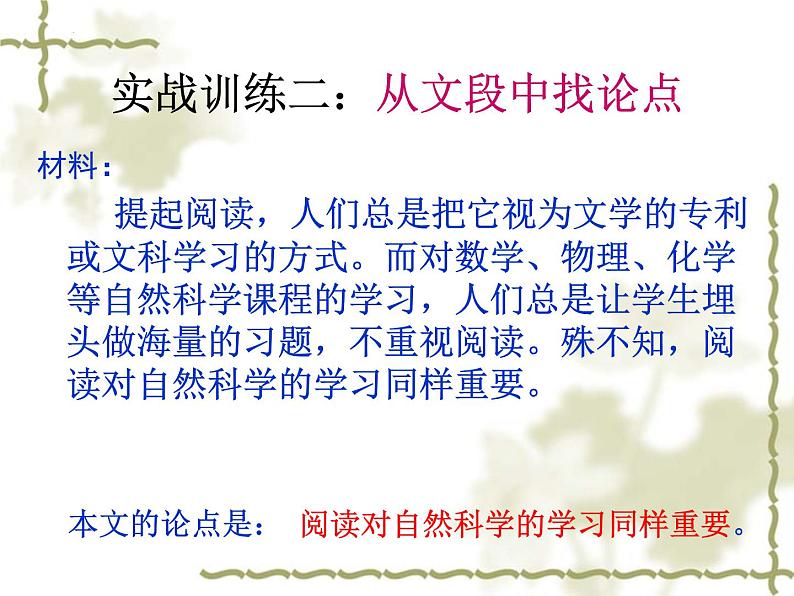 实战训练二：从文段中找论点

材料：

提起阅读，人们总是把它视为文学的专利或文科学习的方式。而对数学、物理、化学等自然科学课程的学习，人们总是让学生埋头做海量的习题，不重视阅读。殊不知，阅读对自然科学的学习同样重要。

本文的论点是： 阅读对自然科学的学习同样重要。